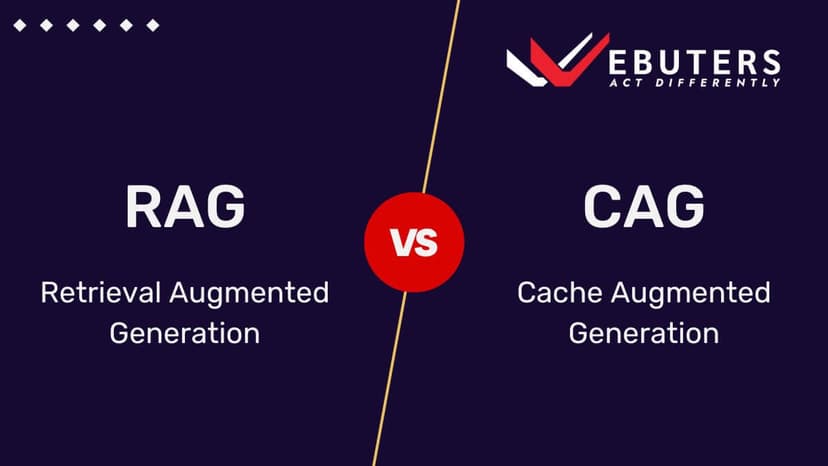 WEBUTERS
ACT DIFFERENTLY

RAG

Retrieval Augmented Generation

VS

CAG

Cache Augmented Generation